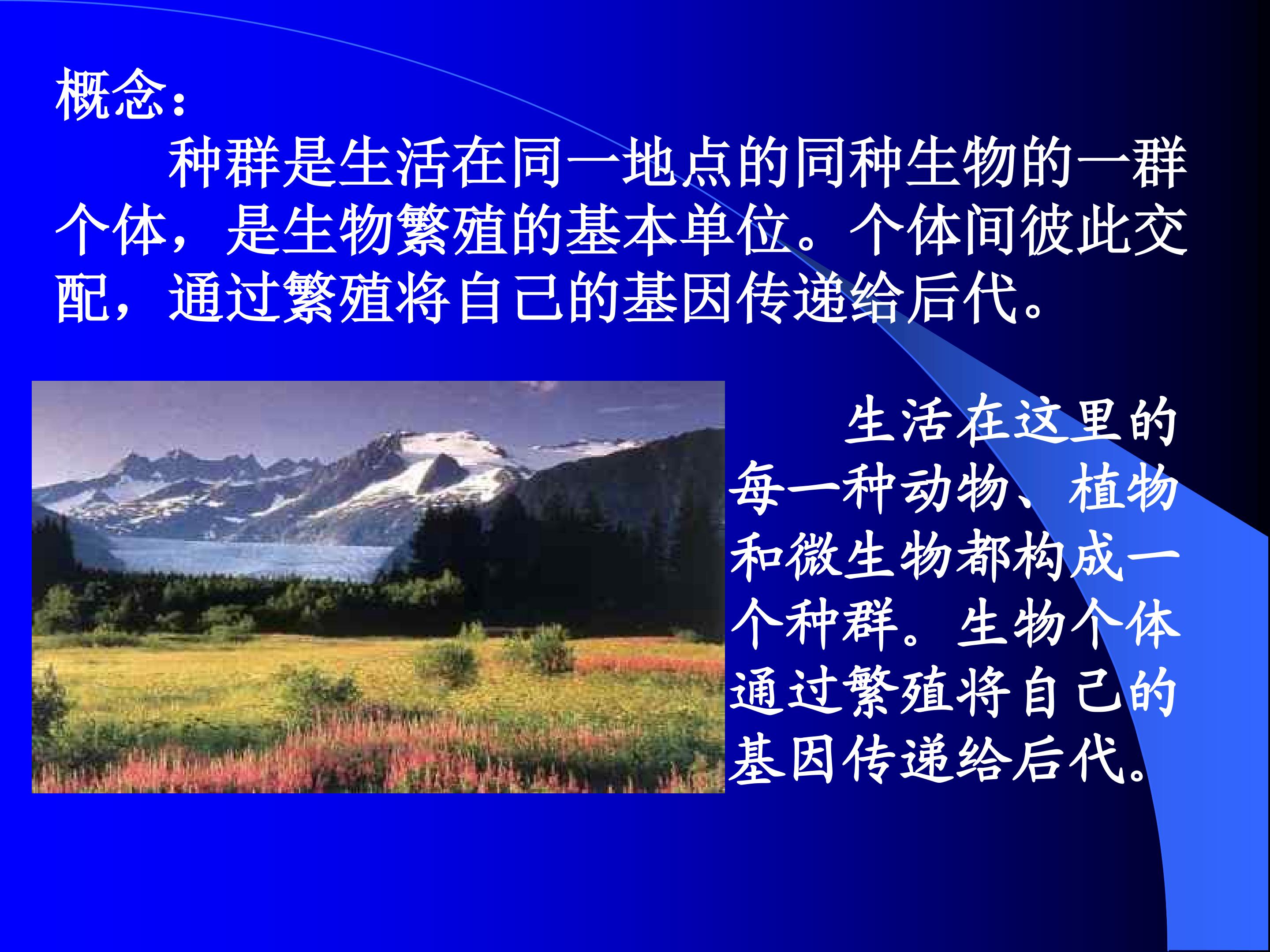 概念：

种群是生活在同一地点的同种生物的一群个体，是生物繁殖的基本单位。个体间彼此交配，通过繁殖将自己的基因传递给后代。

生活在这里的每一种动物、植物和微生物都构成一个种群。生物个体通过繁殖将自己的基因传递给后代。